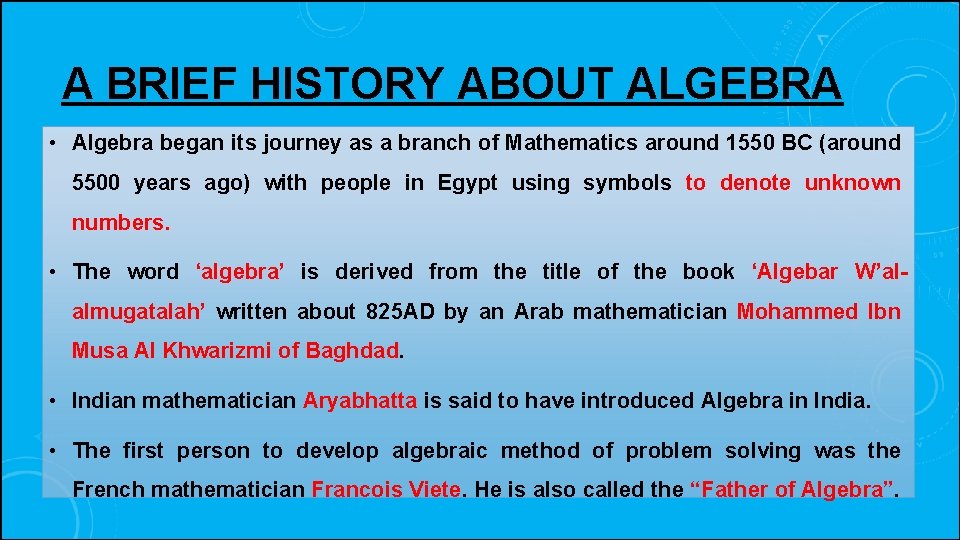 A BRIEF HISTORY ABOUT ALGEBRA

• Algebra began its journey as a branch of Mathematics around 1550 BC (around 5500 years ago) with people in Egypt using symbols to denote unknown numbers.

• The word ‘algebra’ is derived from the title of the book ‘Algebar W’al-almugatalah’ written about 825AD by an Arab mathematician Mohammed Ibn Musa Al Khwarizmi of Baghdad.

• Indian mathematician Aryabhatta is said to have introduced Algebra in India.

• The first person to develop algebraic method of problem solving was the French mathematician Francois Viete. He is also called the “Father of Algebra”.